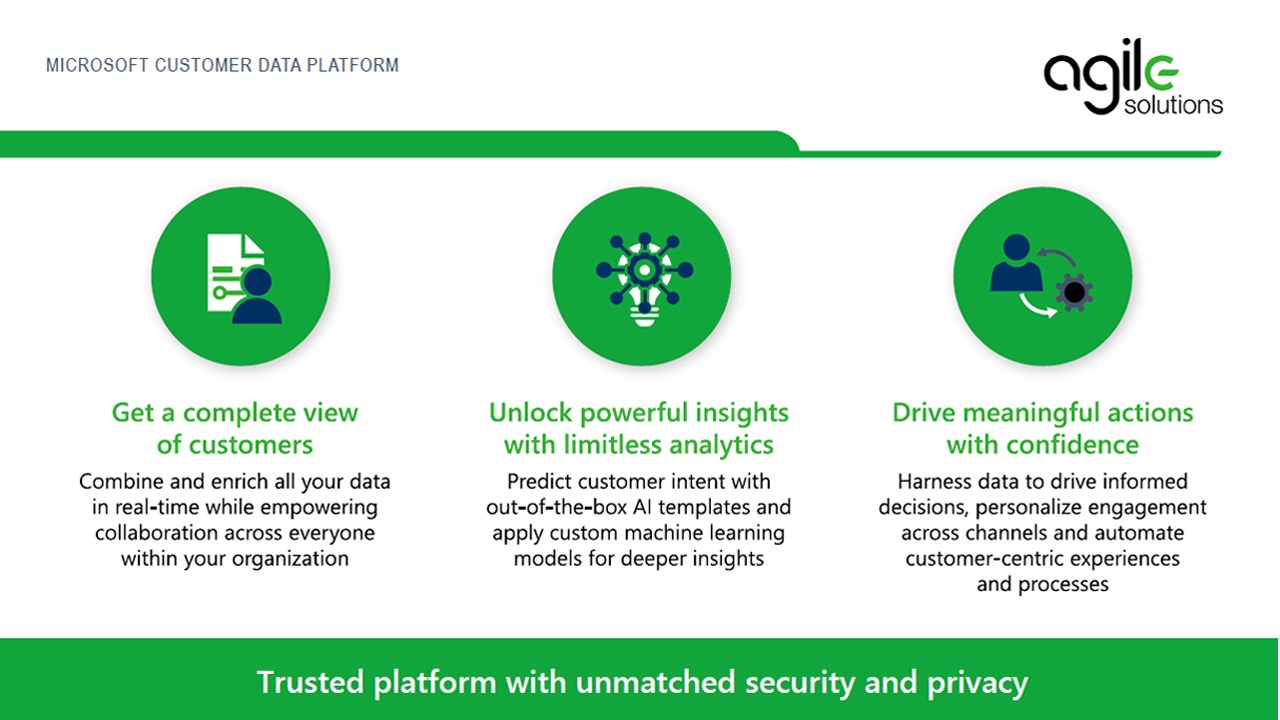 MICROSOFT CUSTOMER DATA PLATFORM

agile solutions

Get a complete view of customers

Combine and enrich all your data in real-time while empowering collaboration across everyone within your organization

Unlock powerful insights with limitless analytics

Predict customer intent with out-of-the-box AI templates and apply custom machine learning models for deeper insights

Drive meaningful actions with confidence

Harness data to drive informed decisions, personalize engagement across channels and automate customer-centric experiences and processes

Trusted platform with unmatched security and privacy